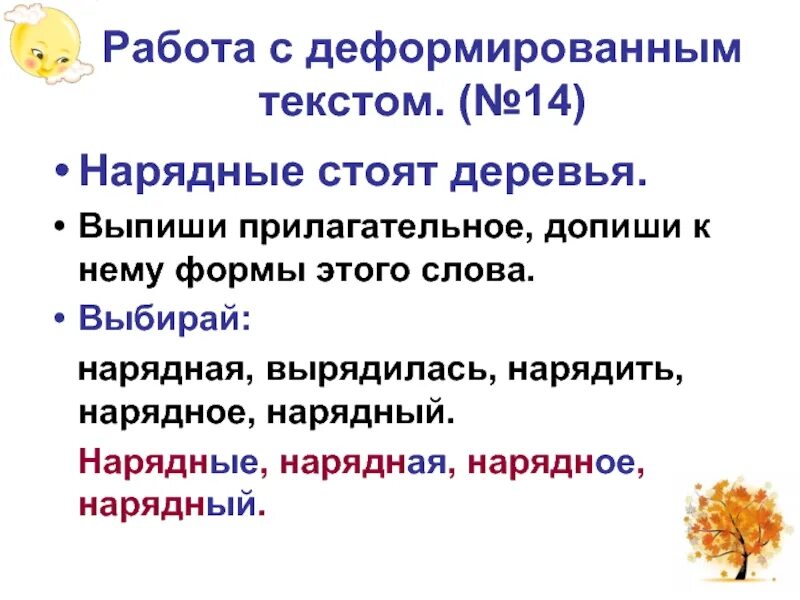 Работа с деформированным текстом. (№14)

• Нарядные стоят деревья.

• Выпиши прилагательное, допиши к нему формы этого слова.

• Выбирай:

нарядная, вырядилась, нарядить, нарядное, нарядный.

Нарядные, нарядная, нарядное, нарядный.